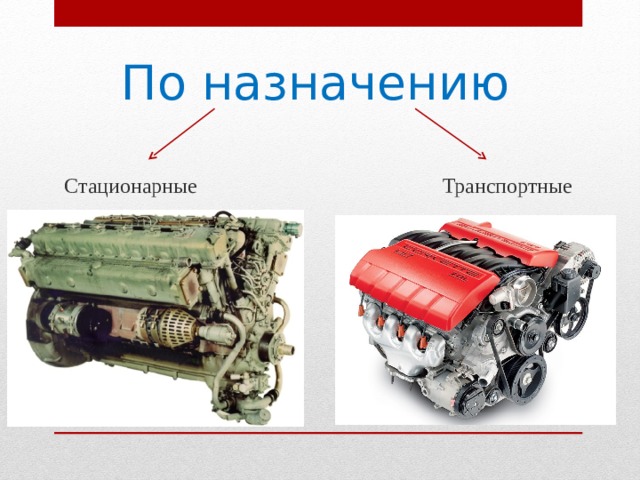 По назначению

Стационарные

Транспортные